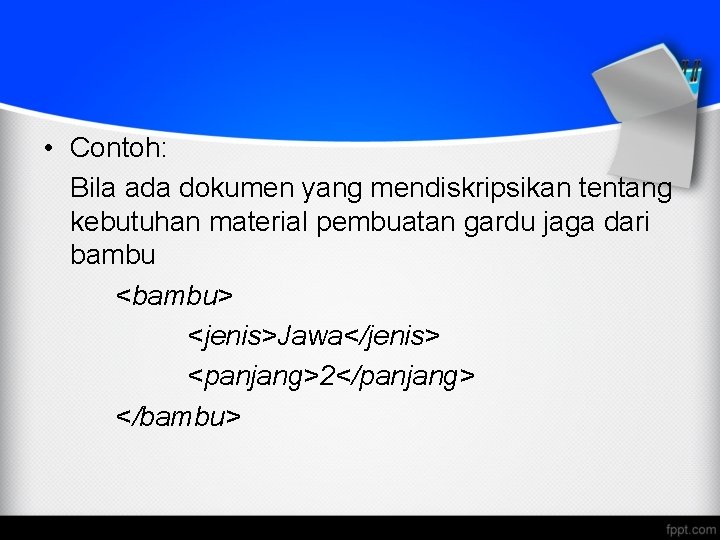 • Contoh:

Bila ada dokumen yang mendiskripsikan tentang kebutuhan material pembuatan gardu jaga dari bambu

<bambu>
<jenis>Jawa</jenis>
<panjang>2</panjang>
</bambu>

fppt.com